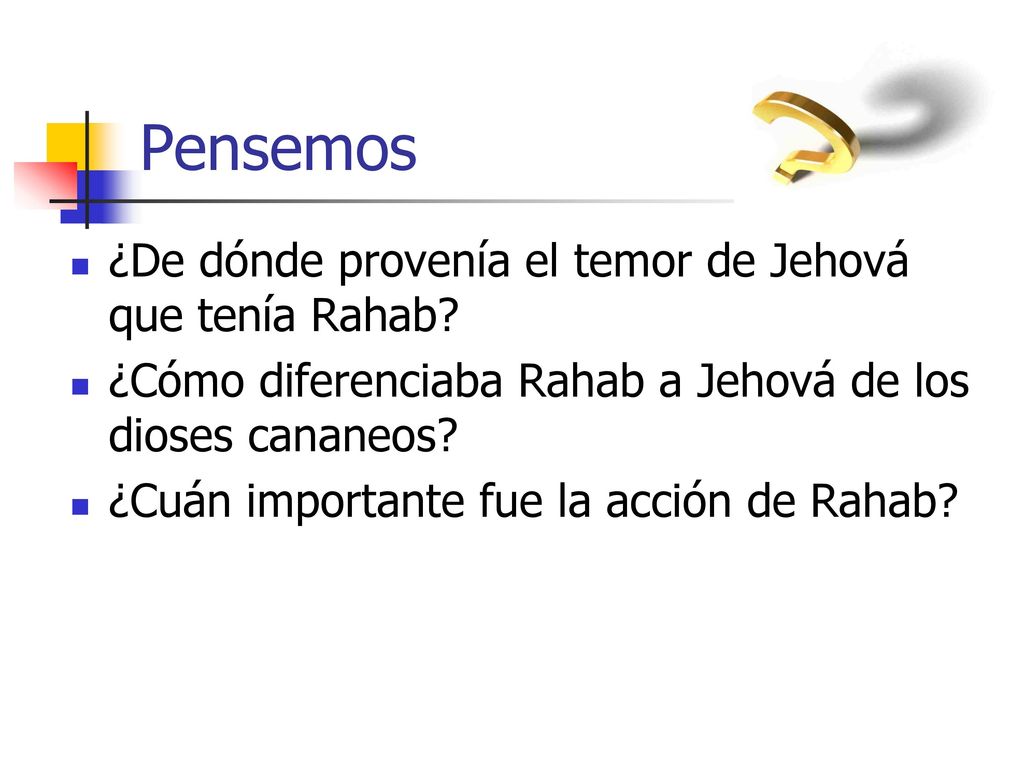 Pensemos

¿De dónde provenía el temor de Jehová que tenía Rahab?

¿Cómo diferenciaba Rahab a Jehová de los dioses cananeos?

¿Cuán importante fue la acción de Rahab?